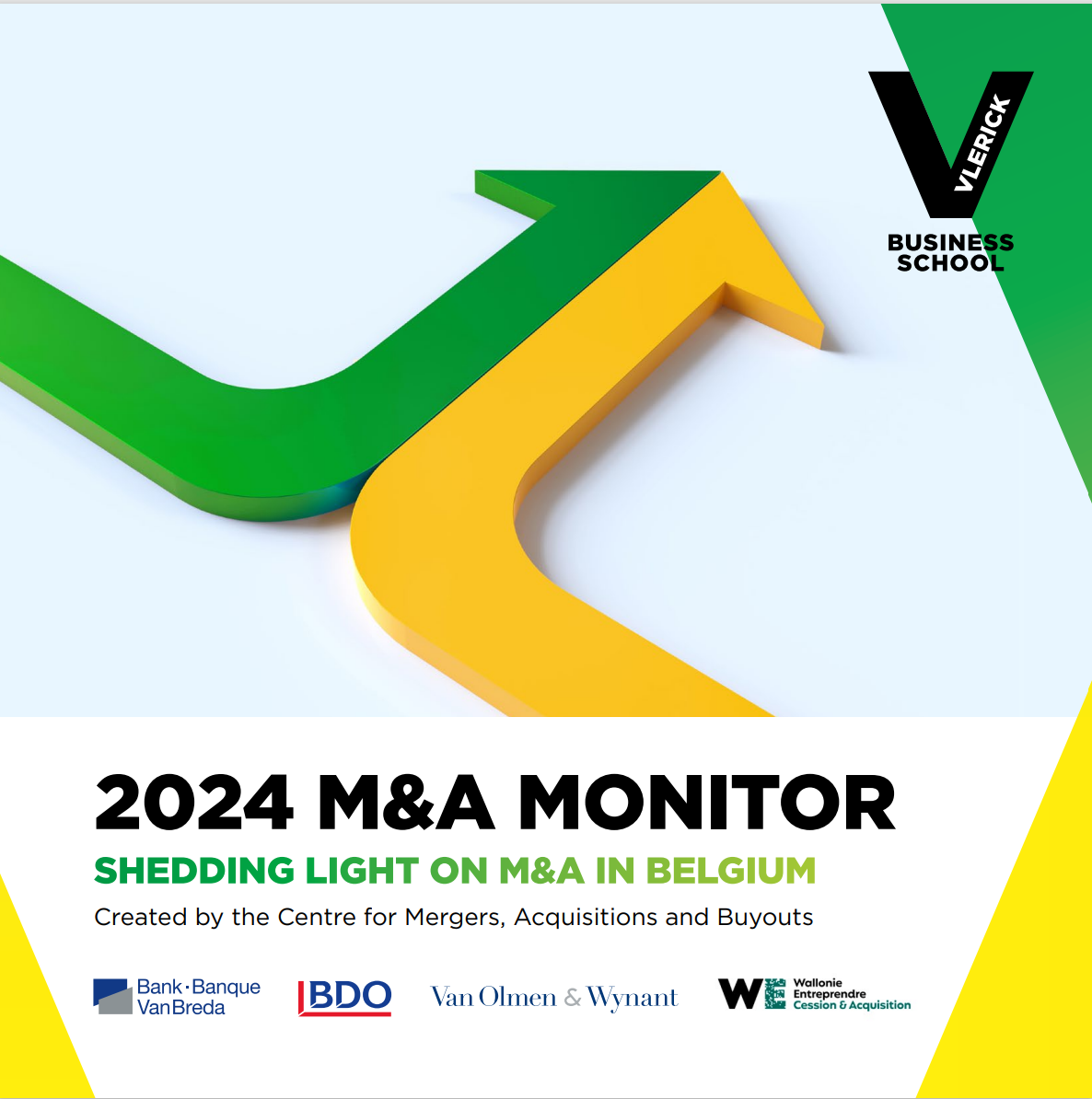 VLERICK
BUSINESS SCHOOL

2024 M&A MONITOR

SHEDDING LIGHT ON M&A IN BELGIUM

Created by the Centre for Mergers, Acquisitions and Buyouts

Bank·Banque VanBreda

BDO

Van Olmen & Wynant

WE Wallonie Entreprendre Cession & Acquisition